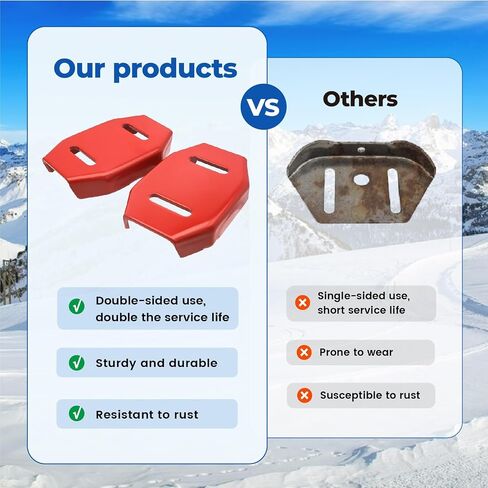 Our products

VS

Others

Double-sided use, double the service life

Sturdy and durable

Resistant to rust

Single-sided use, short service life

Prone to wear

Susceptible to rust